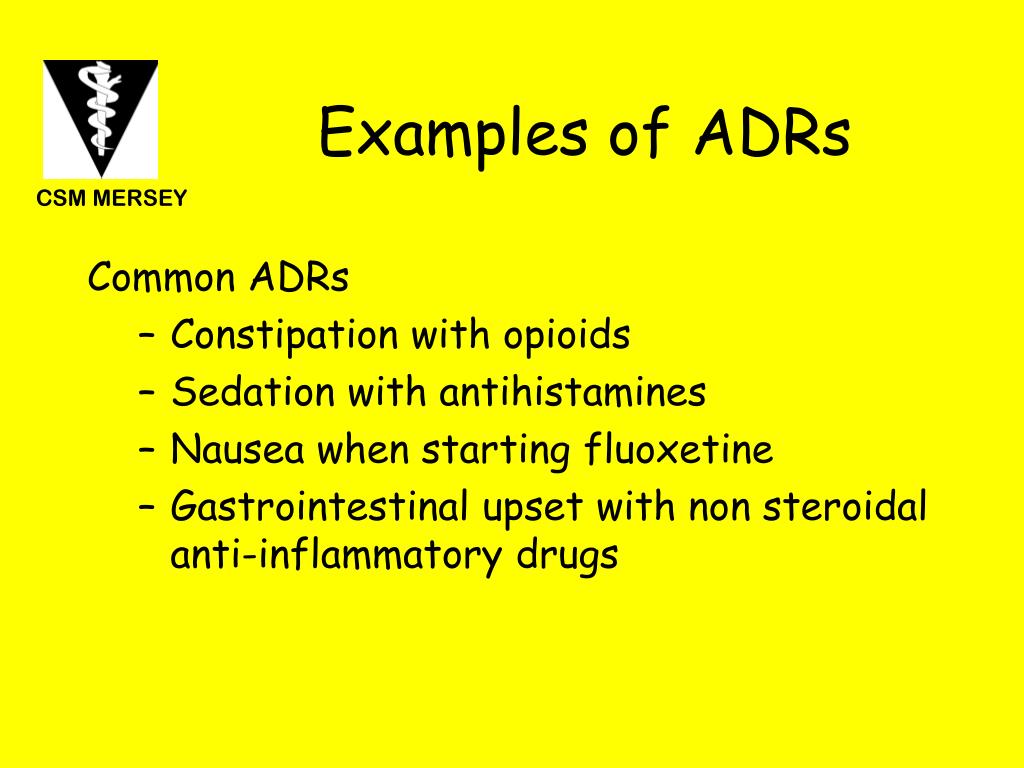 CSM MERSEY

Examples of ADRs

Common ADRs
– Constipation with opioids
– Sedation with antihistamines
– Nausea when starting fluoxetine
– Gastrointestinal upset with non steroidal anti-inflammatory drugs